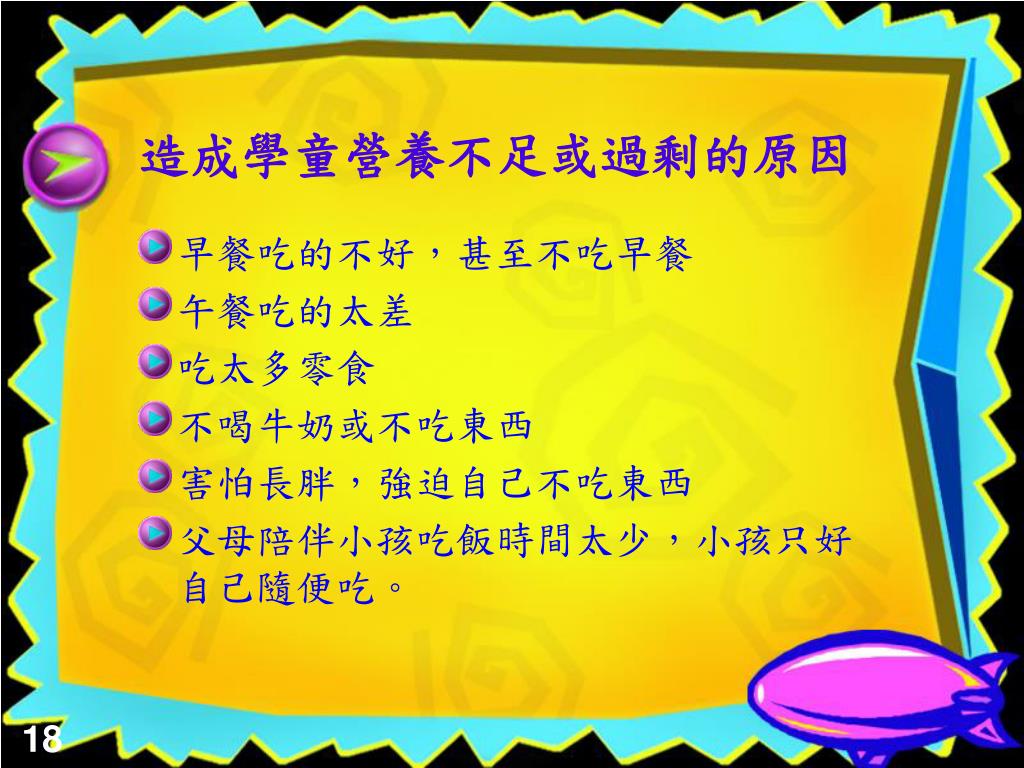 造成學童營養不足或過剩的原因

早餐吃的不好，甚至不吃早餐

午餐吃的太差

吃太多零食

不喝牛奶或不吃東西

害怕長胖，強迫自己不吃東西

父母陪伴小孩吃飯時間太少，小孩只好自己隨便吃。

18